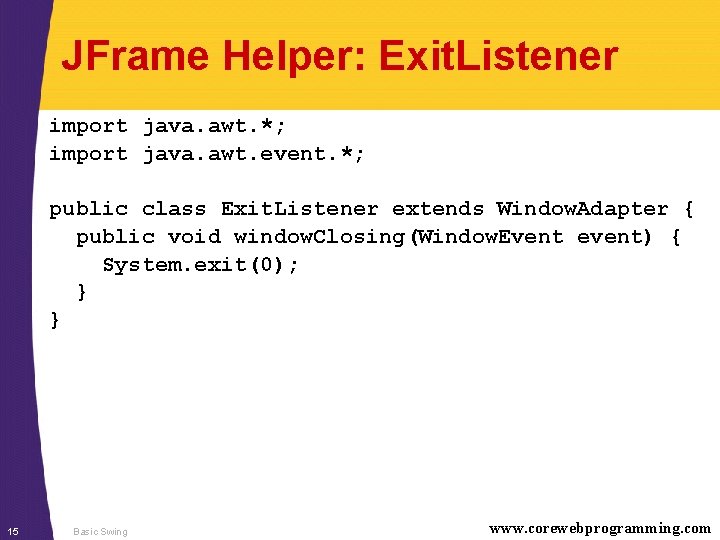 JFrame Helper: ExitListener

import java.awt.*;
import java.awt.event.*;

public class ExitListener extends WindowAdapter {
  public void windowClosing(WindowEvent event) {
    System.exit(0);
  }
}

15 Basic Swing www.corewebprogramming.com